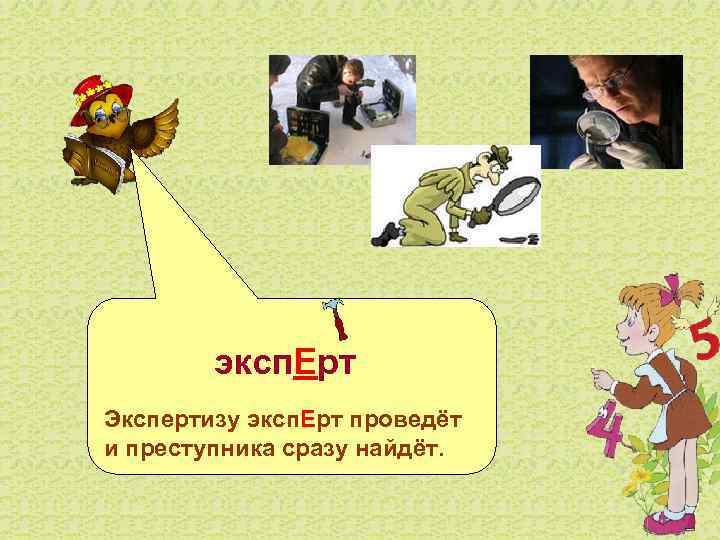 экспЕрт

Экспертизу экспЕрт проведёт
и преступника сразу найдёт.

5

4